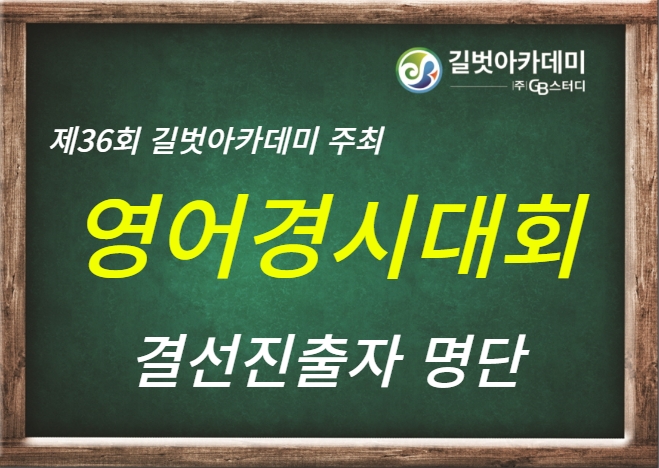 길벗아카데미
(주) GB스터디

제36회 길벗아카데미 주최

영어경시대회

결선진출자 명단